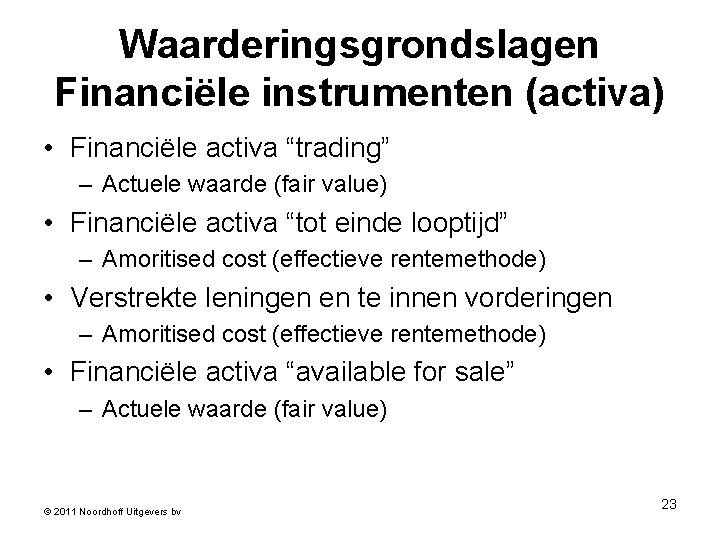 Waarderingsgrondslagen
Financiële instrumenten (activa)

• Financiële activa “trading”
– Actuele waarde (fair value)
• Financiële activa “tot einde looptijd”
– Amoritised cost (effectieve rentemethode)
• Verstrekte leningen en te innen vorderingen
– Amoritised cost (effectieve rentemethode)
• Financiële activa “available for sale”
– Actuele waarde (fair value)

© 2011 Noordhoff Uitgevers bv

23